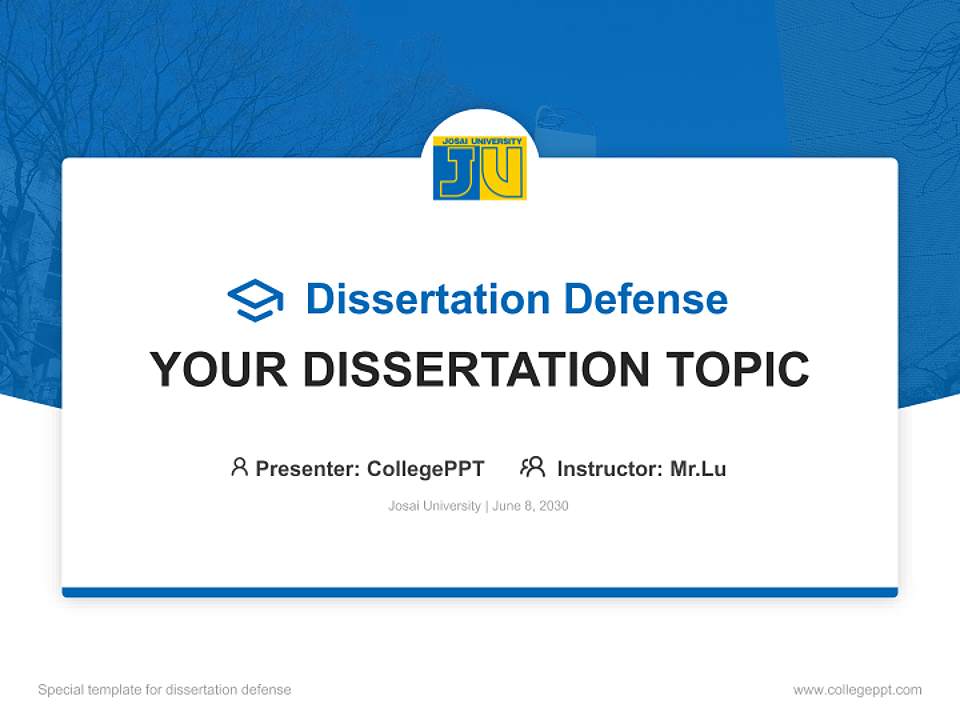 JOSAI UNIVERSITY
JU

Dissertation Defense

YOUR DISSERTATION TOPIC

Presenter: CollegePPT    Instructor: Mr.Lu

Josai University | June 8, 2030

Special template for dissertation defense

www.collegeppt.com